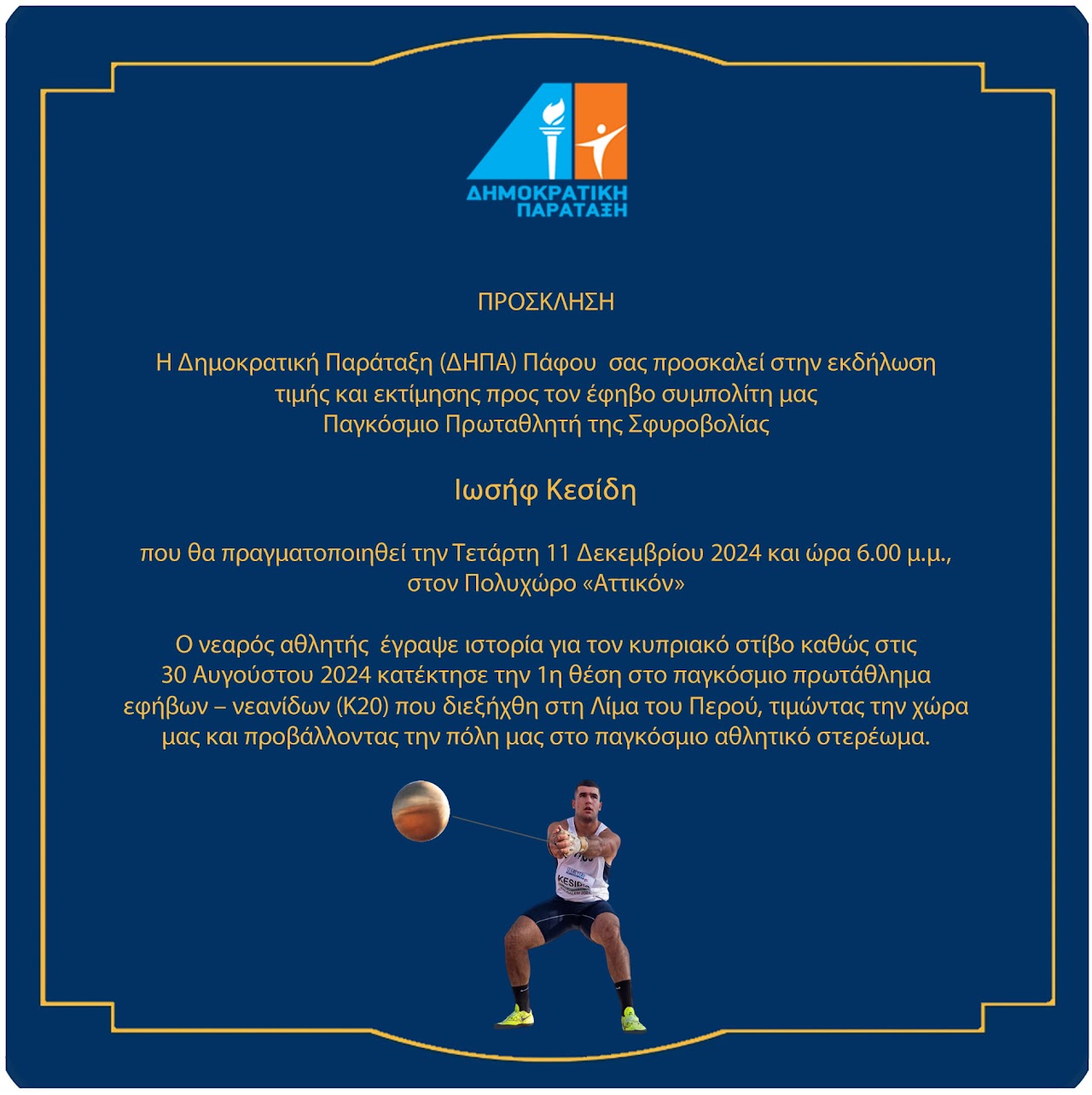 ΔΗΜΟΚΡΑΤΙΚΗ ΠΑΡΑΤΑΞΗ

ΠΡΟΣΚΛΗΣΗ

Η Δημοκρατική Παράταξη (ΔΗΠΑ) Πάφου σας προσκαλεί στην εκδήλωση τιμής και εκτίμησης προς τον έφηβο συμπολίτη μας Παγκόσμιο Πρωταθλητή της Σφυροβολίας

Ιωσήφ Κεσίδη

που θα πραγματοποιηθεί την Τετάρτη 11 Δεκεμβρίου 2024 και ώρα 6.00 μ.μ., στον Πολυχώρο «Αττικόν»

Ο νεαρός αθλητής έγραψε ιστορία για τον κυπριακό στίβο καθώς στις 30 Αυγούστου 2024 κατέκτησε την 1η θέση στο παγκόσμιο πρωτάθλημα εφήβων – νεανίδων (Κ20) που διεξήχθη στη Λίμα του Περού, τιμώντας την χώρα μας και προβάλλοντας την πόλη μας στο παγκόσμιο αθλητικό στερέωμα.

KESIDIS